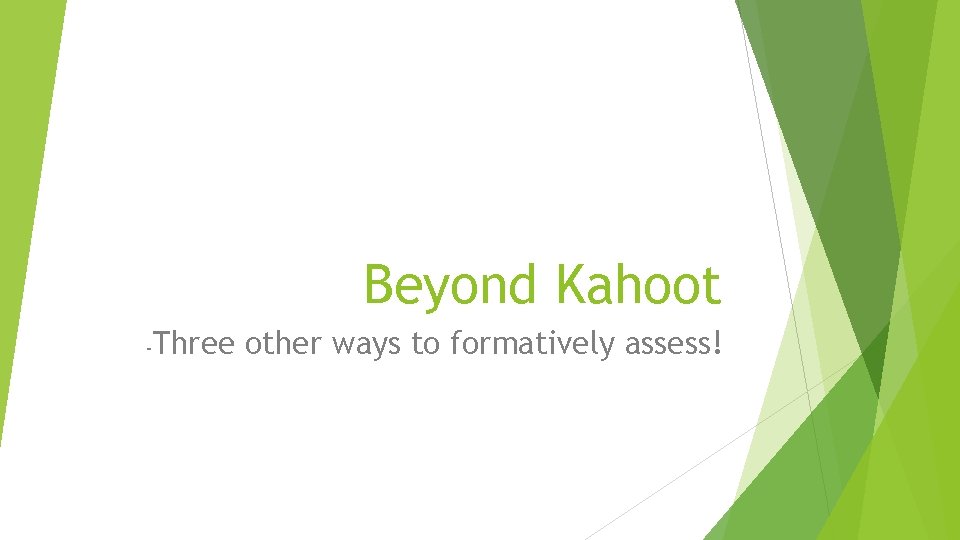 Beyond Kahoot

-Three other ways to formatively assess!